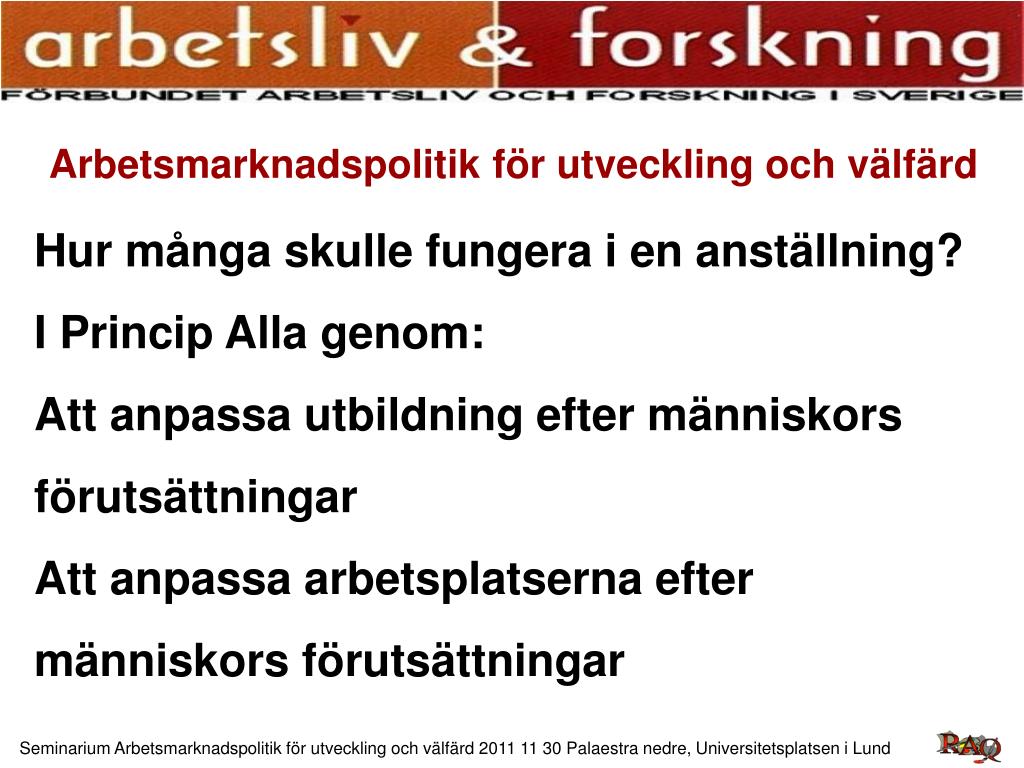 arbetsliv & forskning
FÖRBUNDET ARBETSLIV OCH FORSKNING I SVERIGE

Arbetsmarknadspolitik för utveckling och välfärd

Hur många skulle fungera i en anställning?

I Princip Alla genom:

Att anpassa utbildning efter människors förutsättningar

Att anpassa arbetsplatserna efter människors förutsättningar

Seminarium Arbetsmarknadspolitik för utveckling och välfärd 2011 11 30 Palaestra nedre, Universitetsplatsen i Lund

RAQ